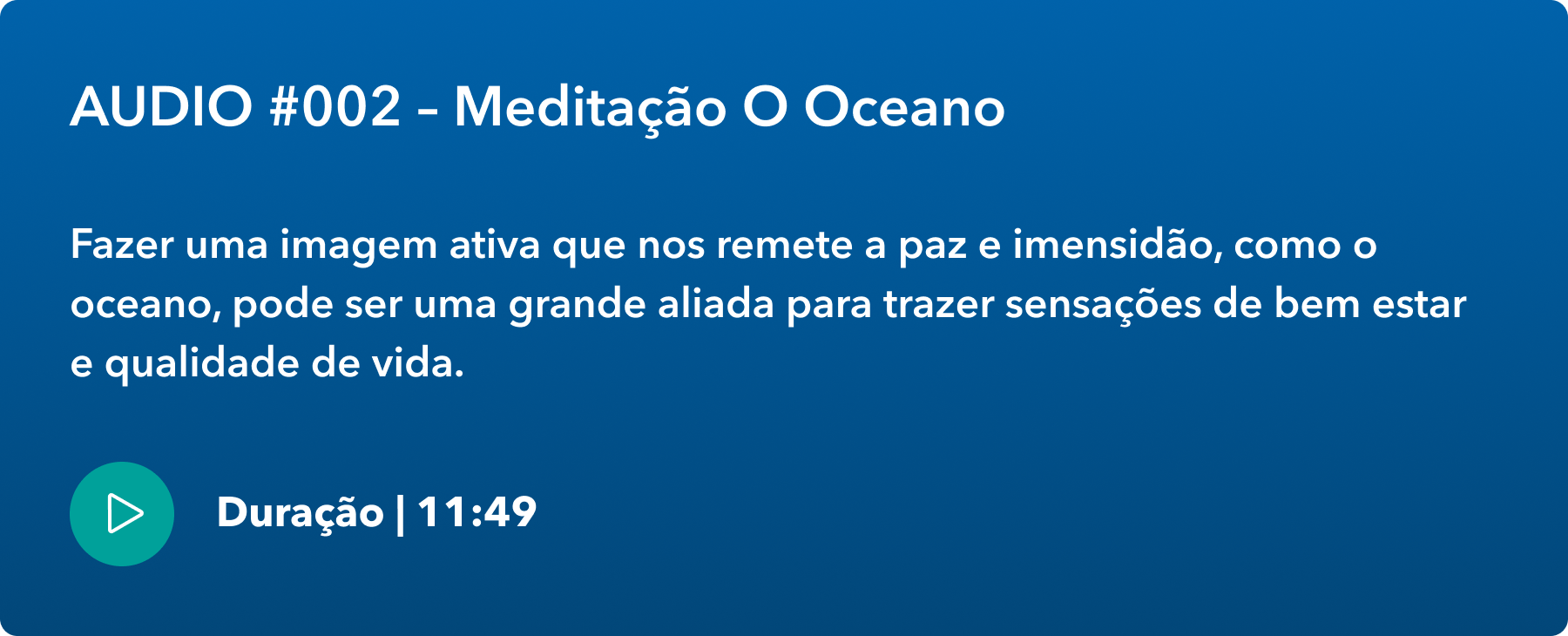 AUDIO #002 – Meditação O Oceano

Fazer uma imagem ativa que nos remete a paz e imensidão, como o oceano, pode ser uma grande aliada para trazer sensações de bem estar e qualidade de vida.

Duração | 11:49